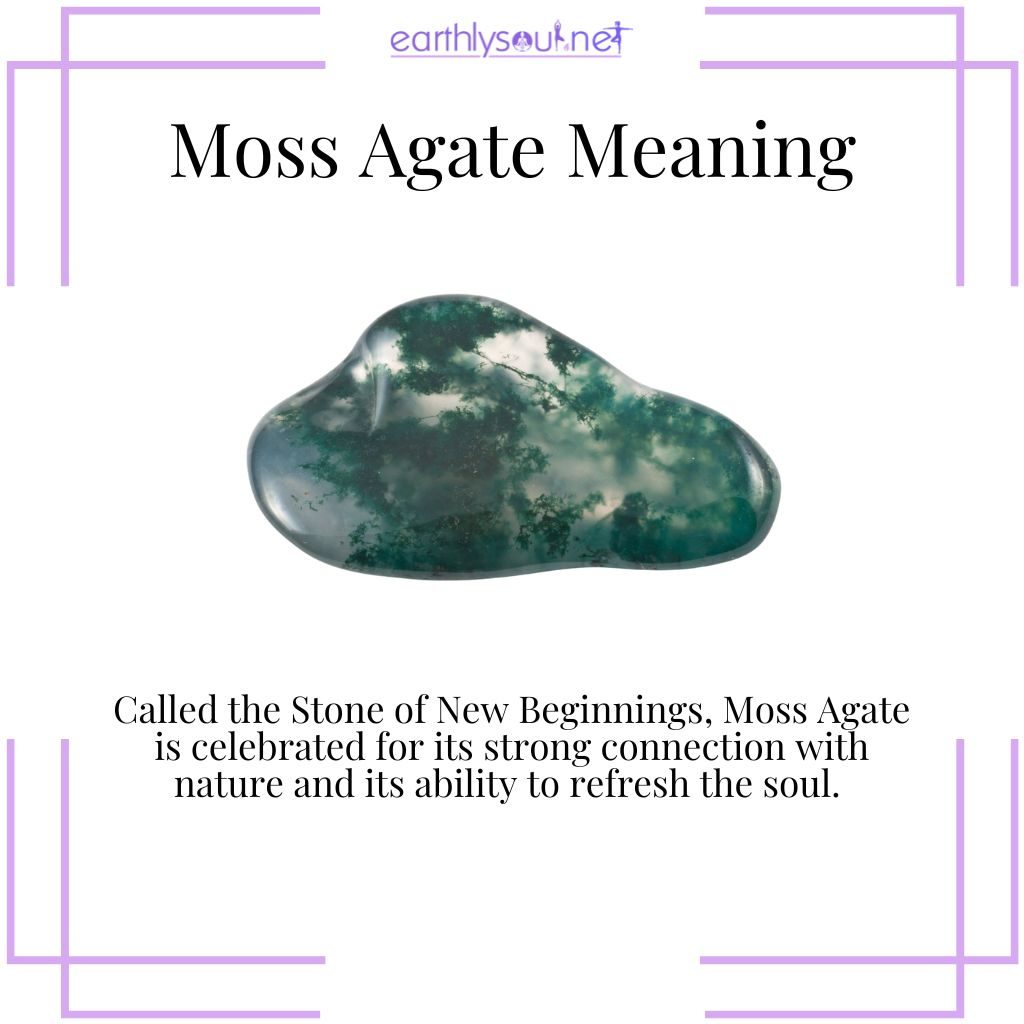 earthlysoul.net

Moss Agate Meaning

Called the Stone of New Beginnings, Moss Agate is celebrated for its strong connection with nature and its ability to refresh the soul.